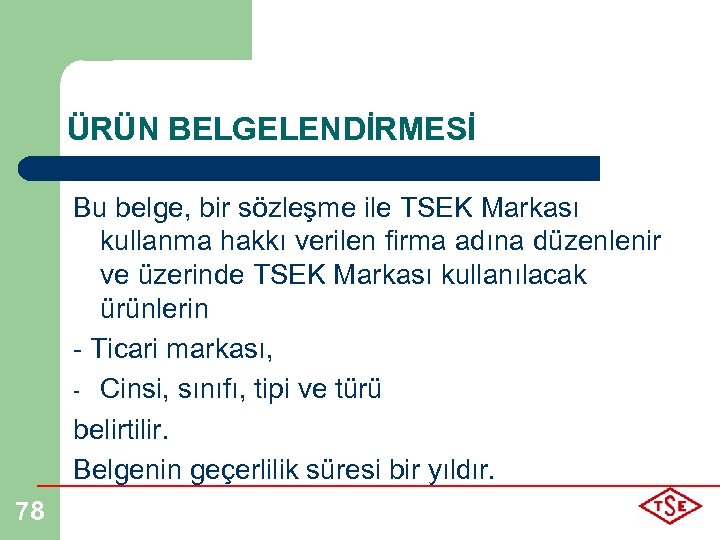 ÜRÜN BELGELENDİRMESİ

Bu belge, bir sözleşme ile TSEK Markası kullanma hakkı verilen firma adına düzenlenir ve üzerinde TSEK Markası kullanılacak ürünlerin

- Ticari markası,

- Cinsi, sınıfı, tipi ve türü

belirtilir.

Belgenin geçerlilik süresi bir yıldır.

78

TSE